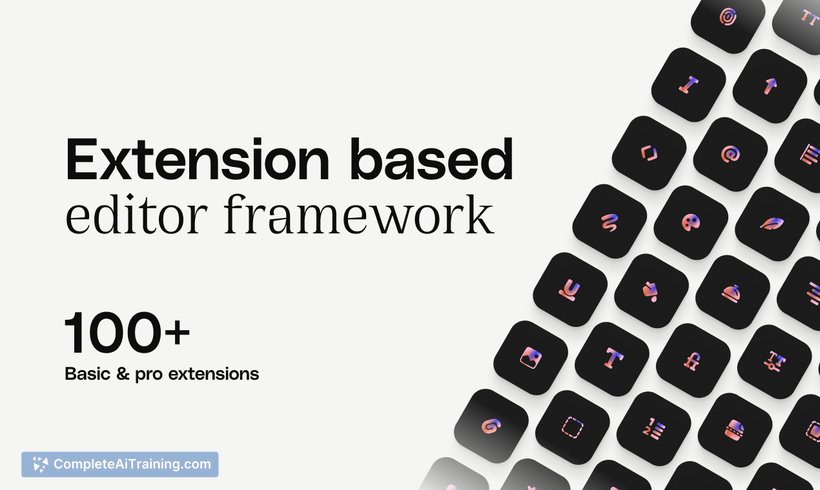 Extension based
editor framework

100+
Basic & pro extensions

CompleteAiTraining.com